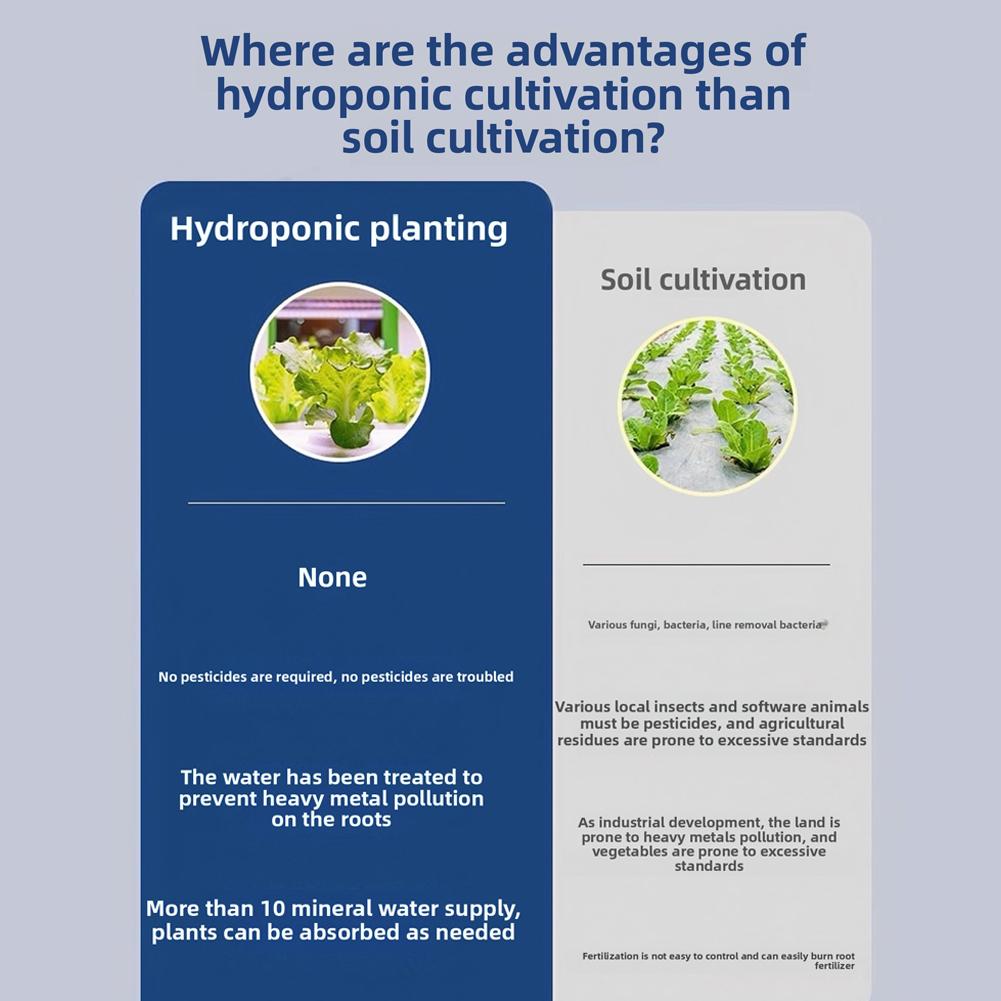 Where are the advantages of hydroponic cultivation than soil cultivation?

Hydroponic planting

None

No pesticides are required, no pesticides are troubled

The water has been treated to prevent heavy metal pollution on the roots

More than 10 mineral water supply, plants can be absorbed as needed

Soil cultivation

Various fungi, bacteria, line removal bacteria

Various local insects and software animals must be pesticides, and agricultural residues are prone to excessive standards

As industrial development, the land is prone to heavy metals pollution, and vegetables are prone to excessive standards

Fertilization is not easy to control and can easily burn root fertilizer